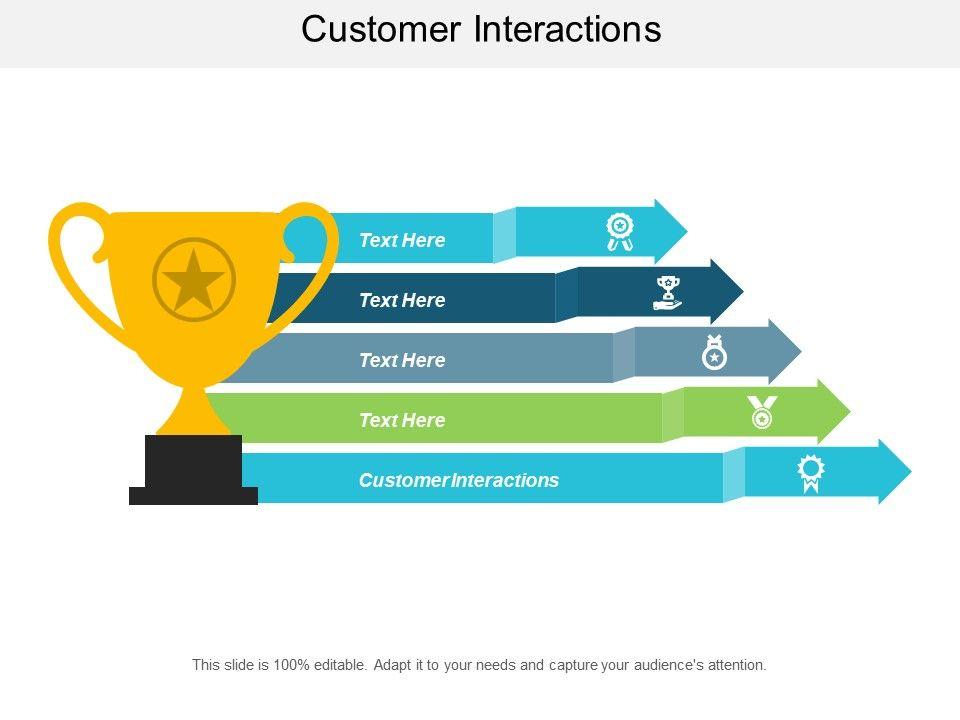 Customer Interactions

Text Here

Text Here

Text Here

Text Here

Customer Interactions

This slide is 100% editable. Adapt it to your needs and capture your audience's attention.